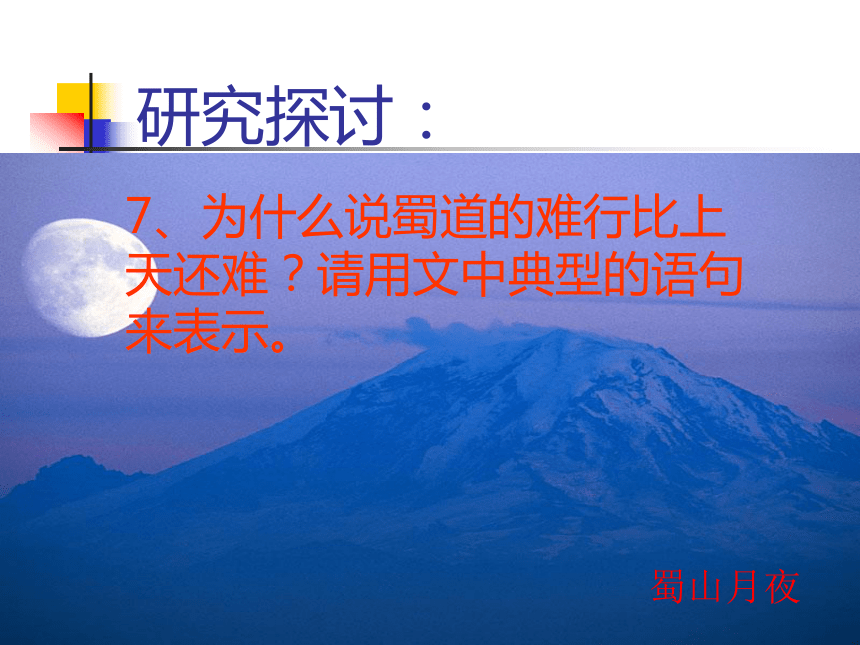 研究探讨：

7、为什么说蜀道的难行比上天还难？请用文中典型的语句来表示。

蜀山月夜